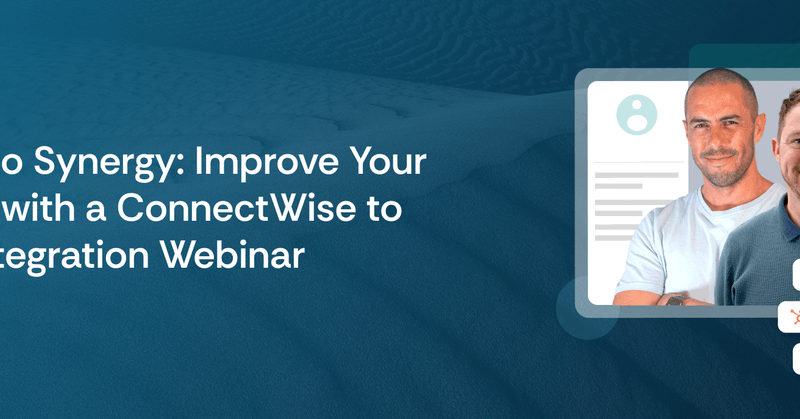 o Synergy: Improve Your
with a ConnectWise to
tegration Webinar